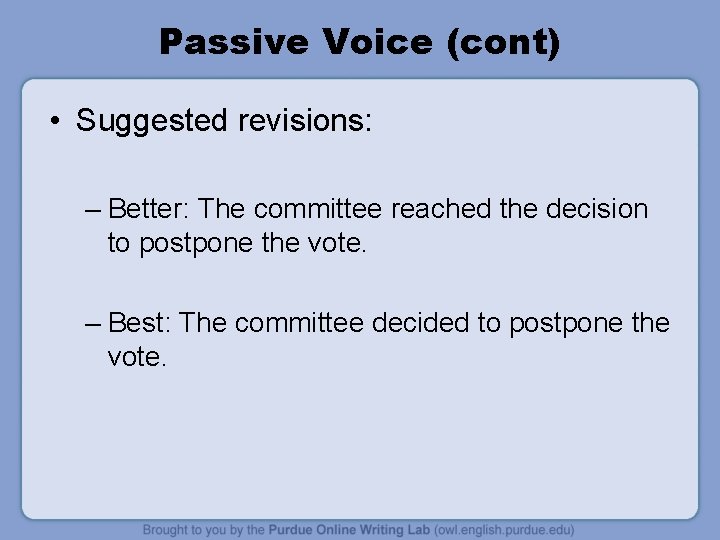 Passive Voice (cont)

• Suggested revisions:

– Better: The committee reached the decision to postpone the vote.

– Best: The committee decided to postpone the vote.

Brought to you by the Purdue Online Writing Lab (owl.english.purdue.edu)